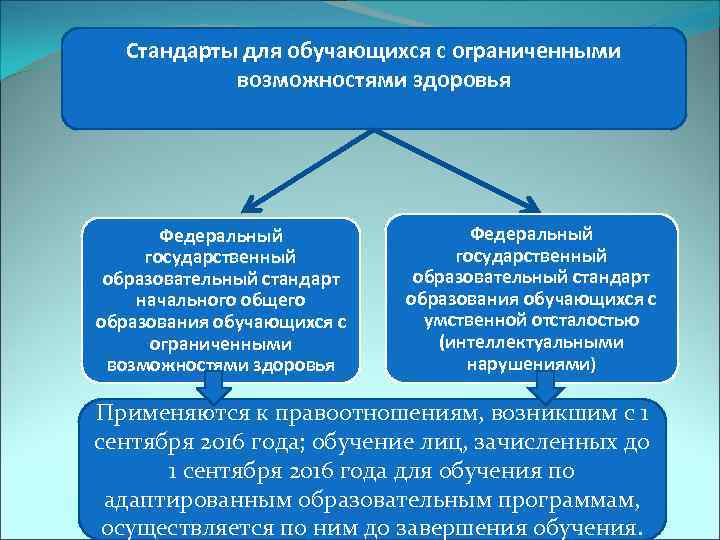 Стандарты для обучающихся с ограниченными возможностями здоровья

Федеральный государственный образовательный стандарт начального общего образования обучающихся с ограниченными возможностями здоровья

Федеральный государственный образовательный стандарт образования обучающихся с умственной отсталостью (интеллектуальными нарушениями)

Применяются к правоотношениям, возникшим с 1 сентября 2016 года; обучение лиц, зачисленных до 1 сентября 2016 года для обучения по адаптированным образовательным программам, осуществляется по ним до завершения обучения.